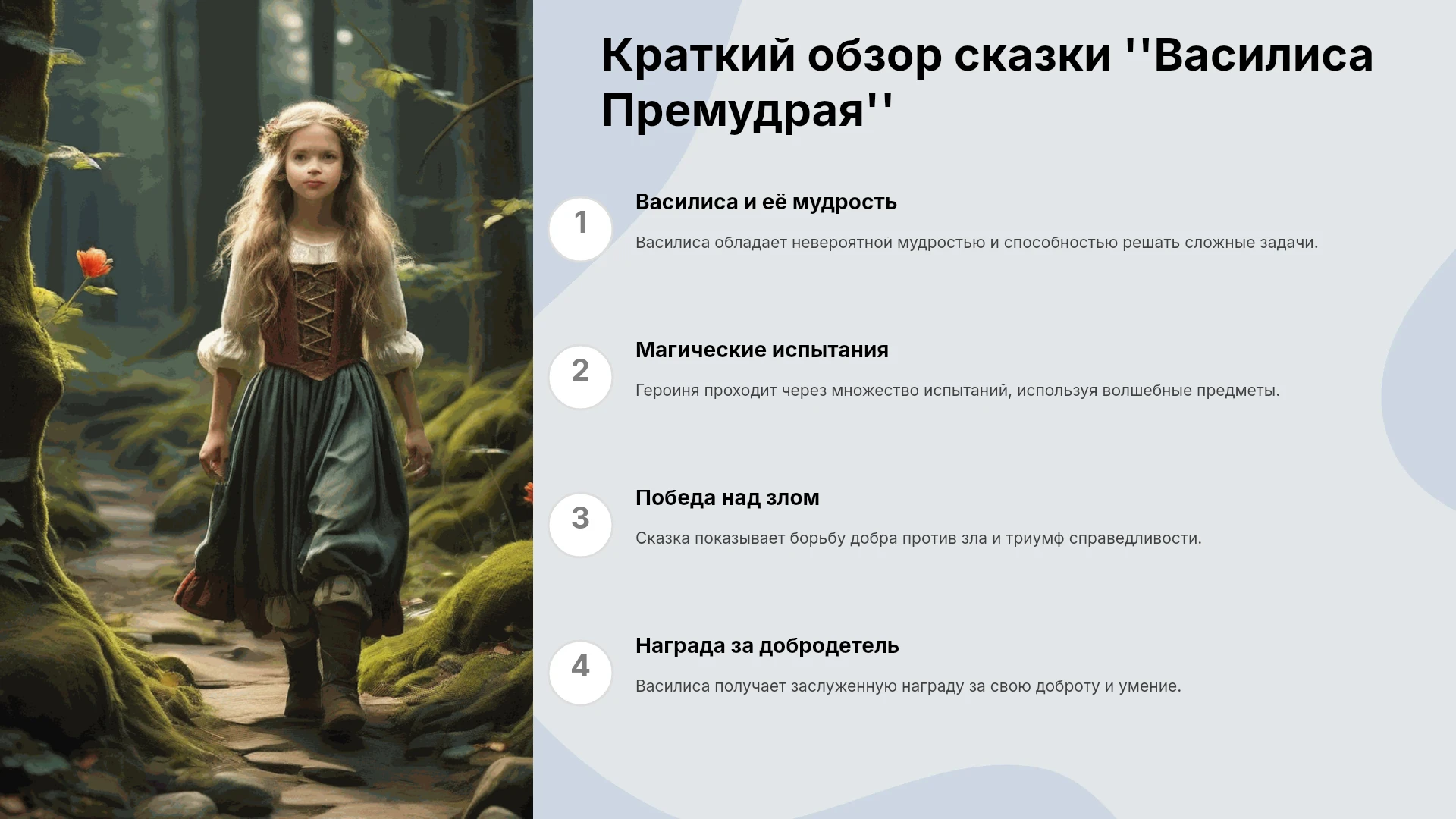 Краткий обзор сказки ''Василиса Премудрая''

1

Василиса и её мудрость

Василиса обладает невероятной мудростью и способностью решать сложные задачи.

2

Магические испытания

Героиня проходит через множество испытаний, используя волшебные предметы.

3

Победа над злом

Сказка показывает борьбу добра против зла и триумф справедливости.

4

Награда за добродетель

Василиса получает заслуженную награду за свою доброту и умение.